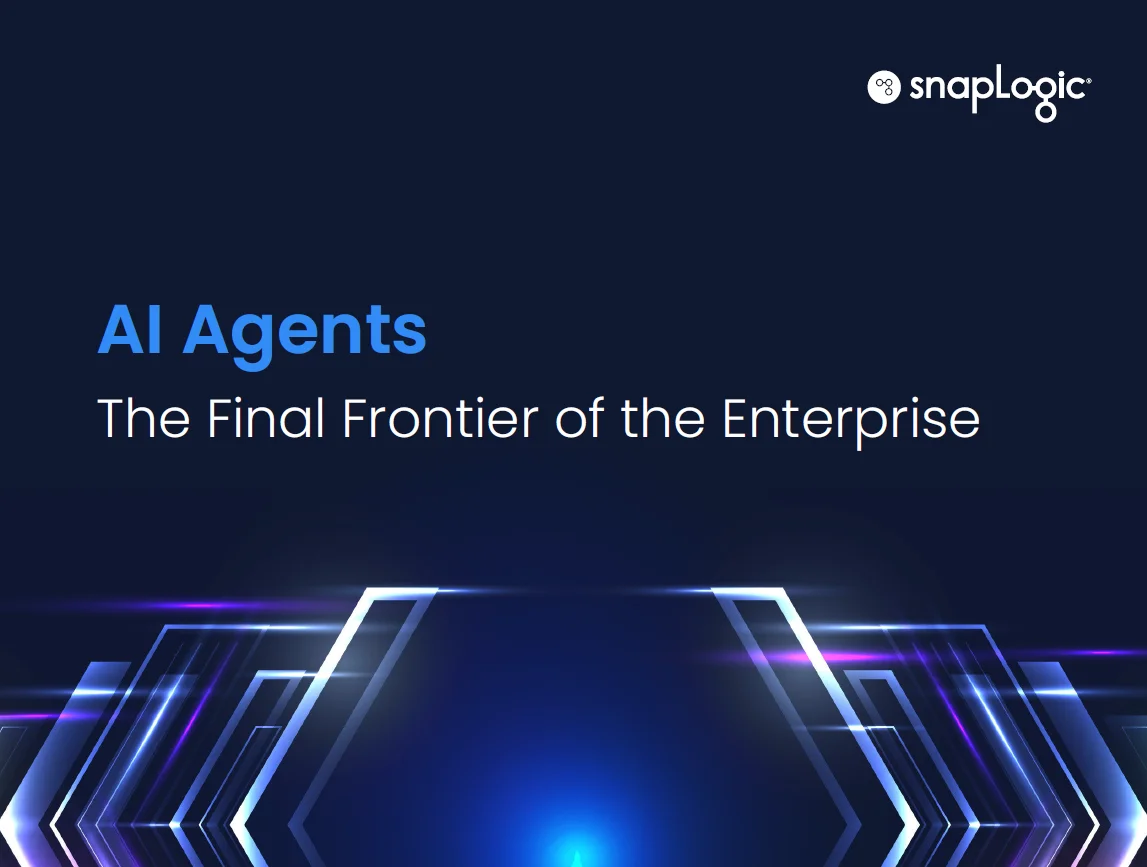 snapLogic®

AI Agents

The Final Frontier of the Enterprise